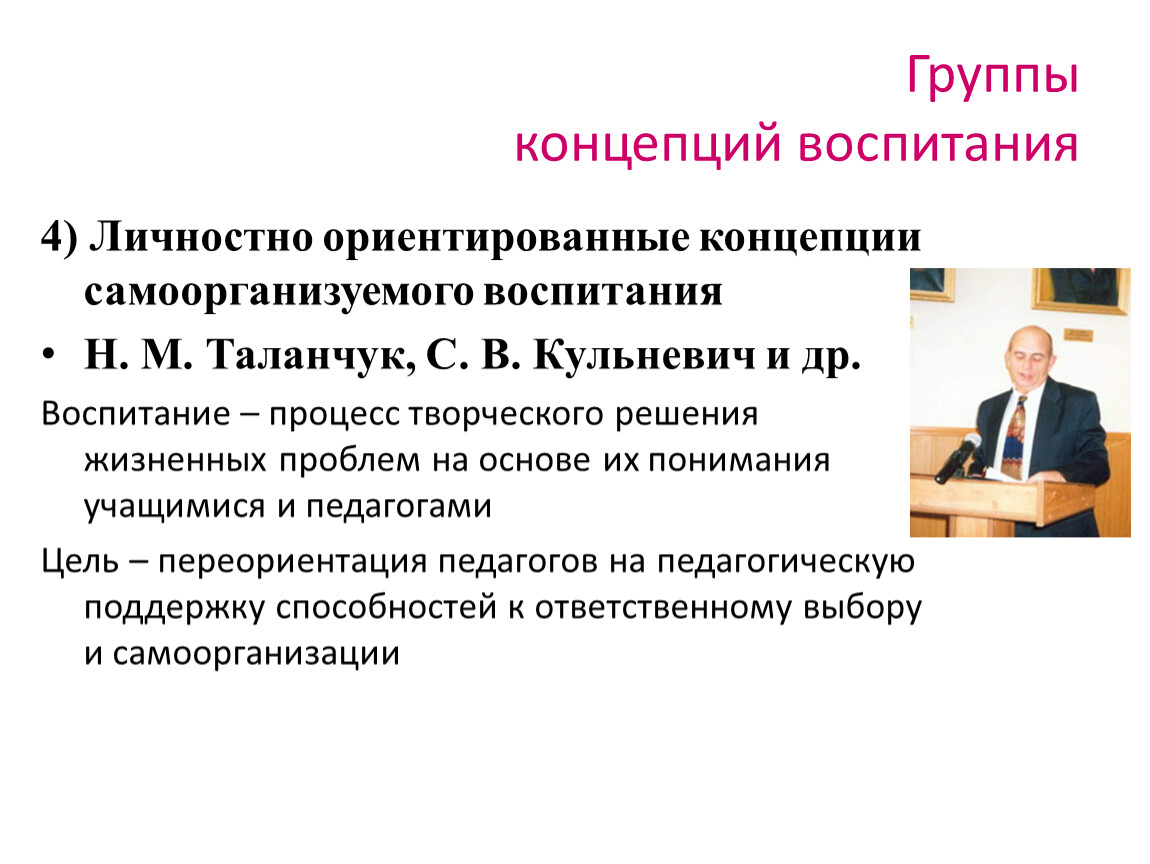 Группы концепций воспитания

4) Личностно ориентированные концепции самоорганизуемого воспитания

• Н. М. Таланчук, С. В. Кульневич и др.

Воспитание – процесс творческого решения жизненных проблем на основе их понимания учащимися и педагогами

Цель – переориентация педагогов на педагогическую поддержку способностей к ответственному выбору и самоорганизации